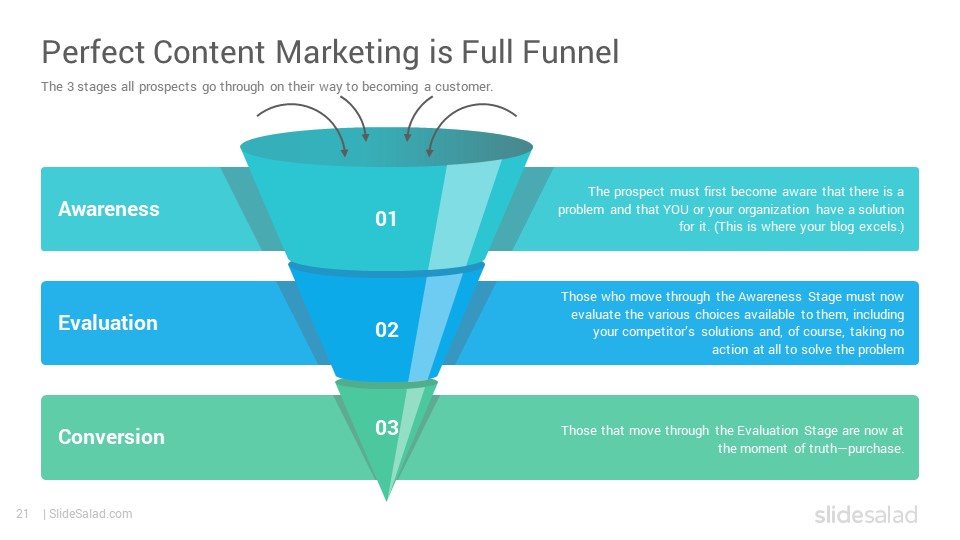 Perfect Content Marketing is Full Funnel

The 3 stages all prospects go through on their way to becoming a customer.

Awareness

01

The prospect must first become aware that there is a problem and that YOU or your organization have a solution for it. (This is where your blog excels.)

Evaluation

02

Those who move through the Awareness Stage must now evaluate the various choices available to them, including your competitor's solutions and, of course, taking no action at all to solve the problem

Conversion

03

Those that move through the Evaluation Stage are now at the moment of truth—purchase.

21 | SlideSalad.com

slidesalad